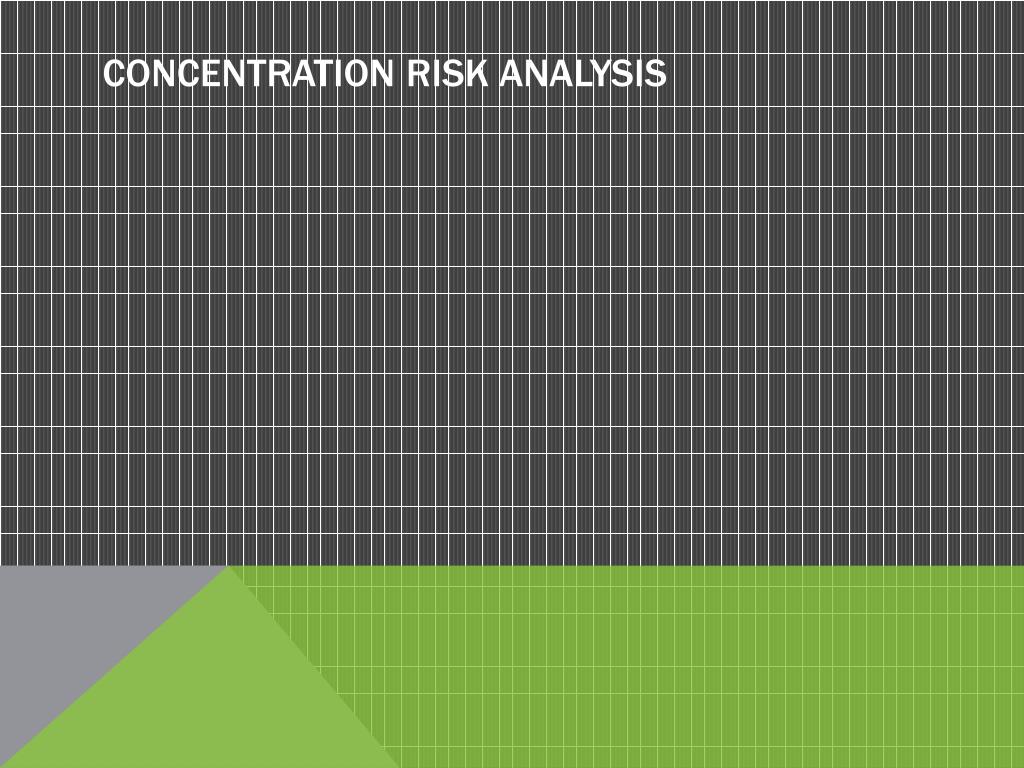 CONCENTRATION RISK ANALYSIS